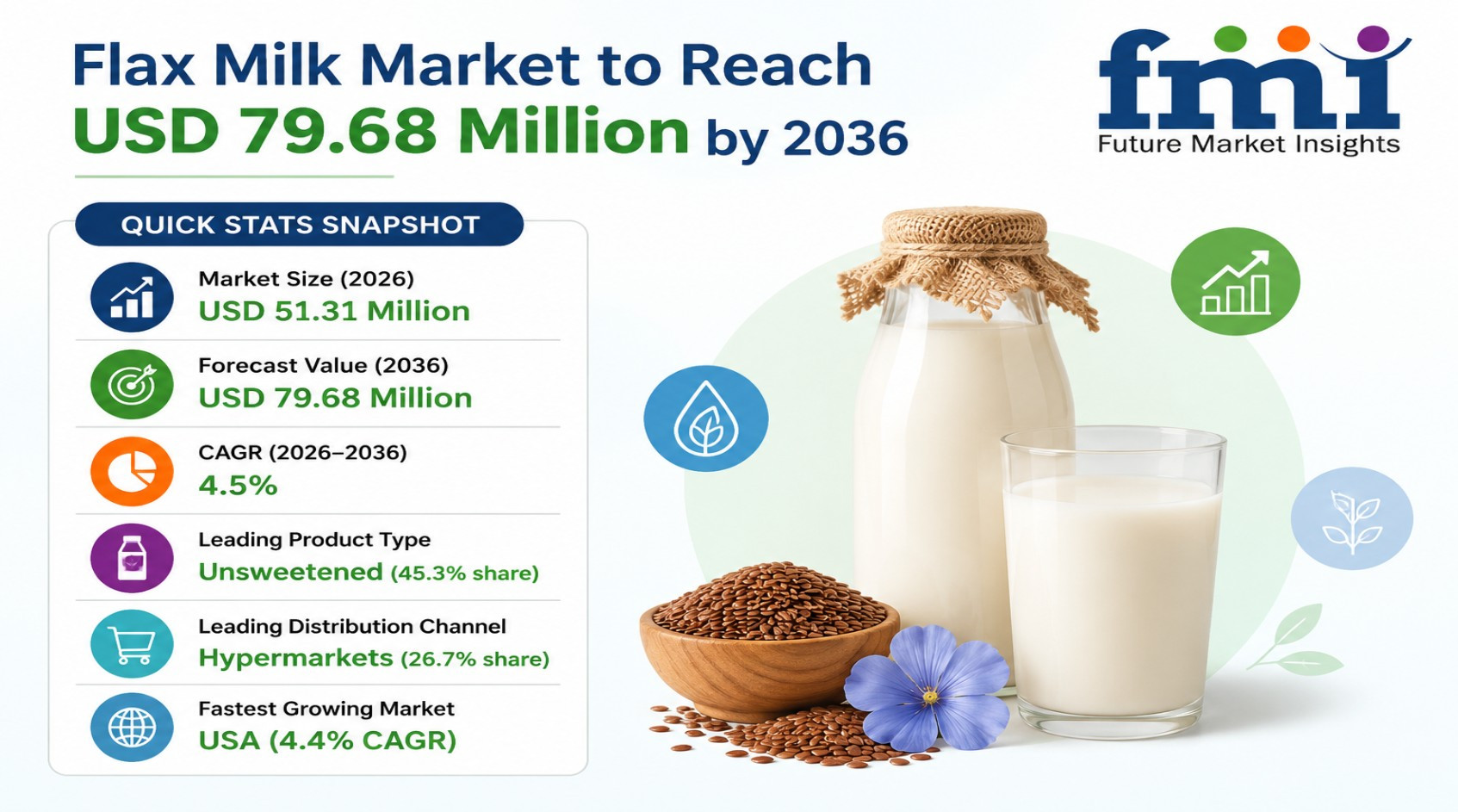 Flax Milk Market to Reach
USD 79.68 Million by 2036

fmi
Future Market Insights

QUICK STATS SNAPSHOT

Market Size (2026)
USD 51.31 Million

Forecast Value (2036)
USD 79.68 Million

CAGR (2026–2036)
4.5%

Leading Product Type
Unsweetened (45.3% share)

Leading Distribution Channel
Hypermarkets (26.7% share)

Fastest Growing Market
USA (4.4% CAGR)